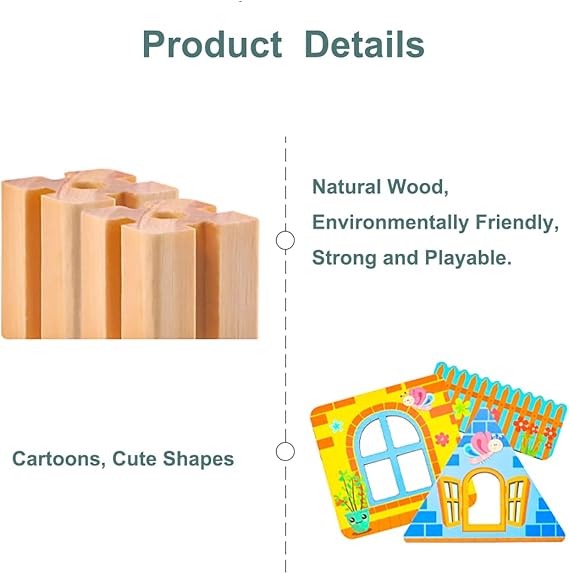 Product Details

Natural Wood,
Environmentally Friendly,
Strong and Playable.

Cartoons, Cute Shapes